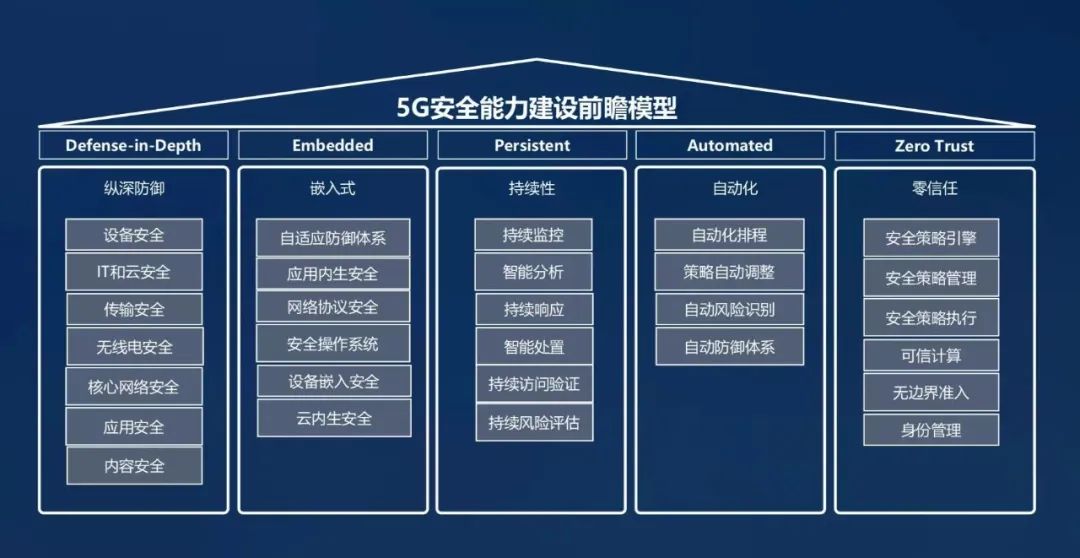 5G安全能力建设前瞻模型

Defense-in-Depth

纵深防御

设备安全

IT和云安全

传输安全

无线电安全

核心网络安全

应用安全

内容安全

Embedded

嵌入式

自适应防御体系

应用内生安全

网络协议安全

安全操作系统

设备嵌入安全

云内生安全

Persistent

持续性

持续监控

智能分析

持续响应

智能处置

持续访问验证

持续风险评估

Automated

自动化

自动化排程

策略自动调整

自动风险识别

自动防御体系

Zero Trust

零信任

安全策略引擎

安全策略管理

安全策略执行

可信计算

无边界准入

身份管理